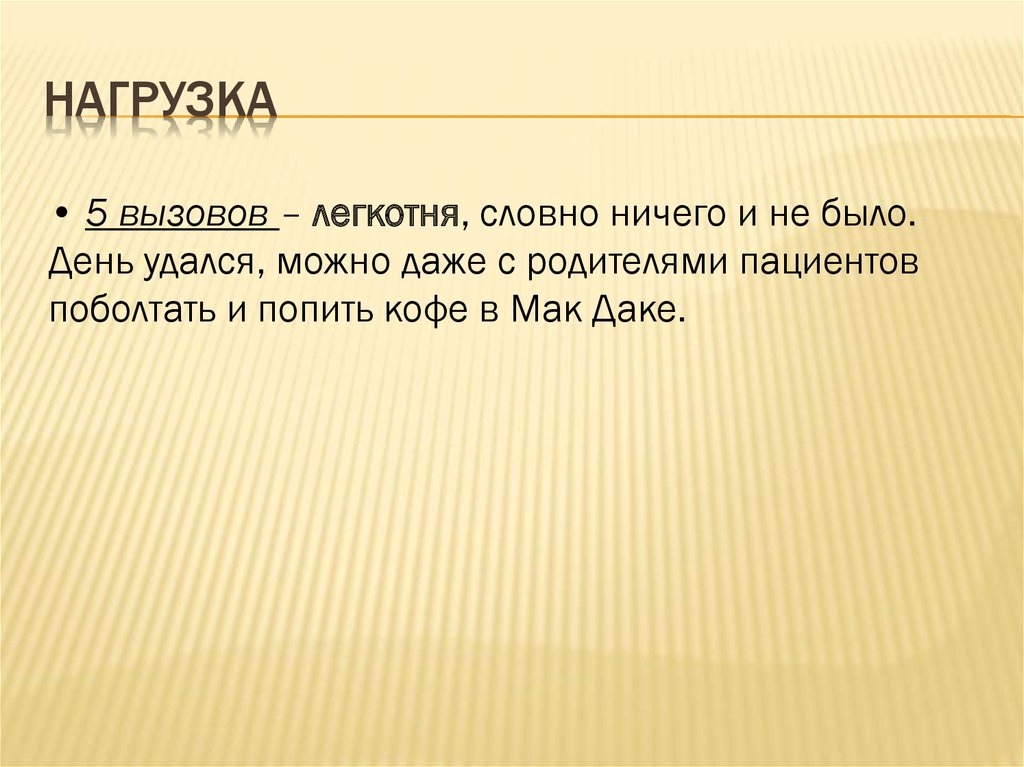 НАГРУЗКА

• 5 вызовов – легкотня, словно ничего и не было. День удался, можно даже с родителями пациентов поболтать и попить кофе в Мак Даке.